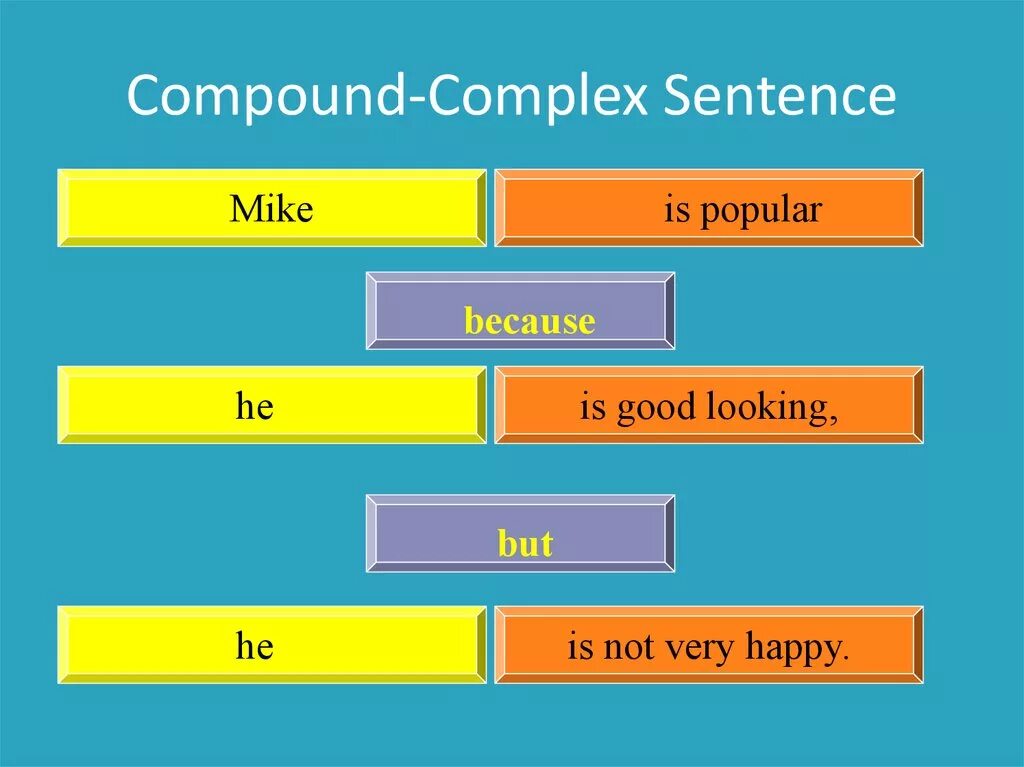 Compound-Complex Sentence

Mike

is popular

because

he

is good looking,

but

he

is not very happy.